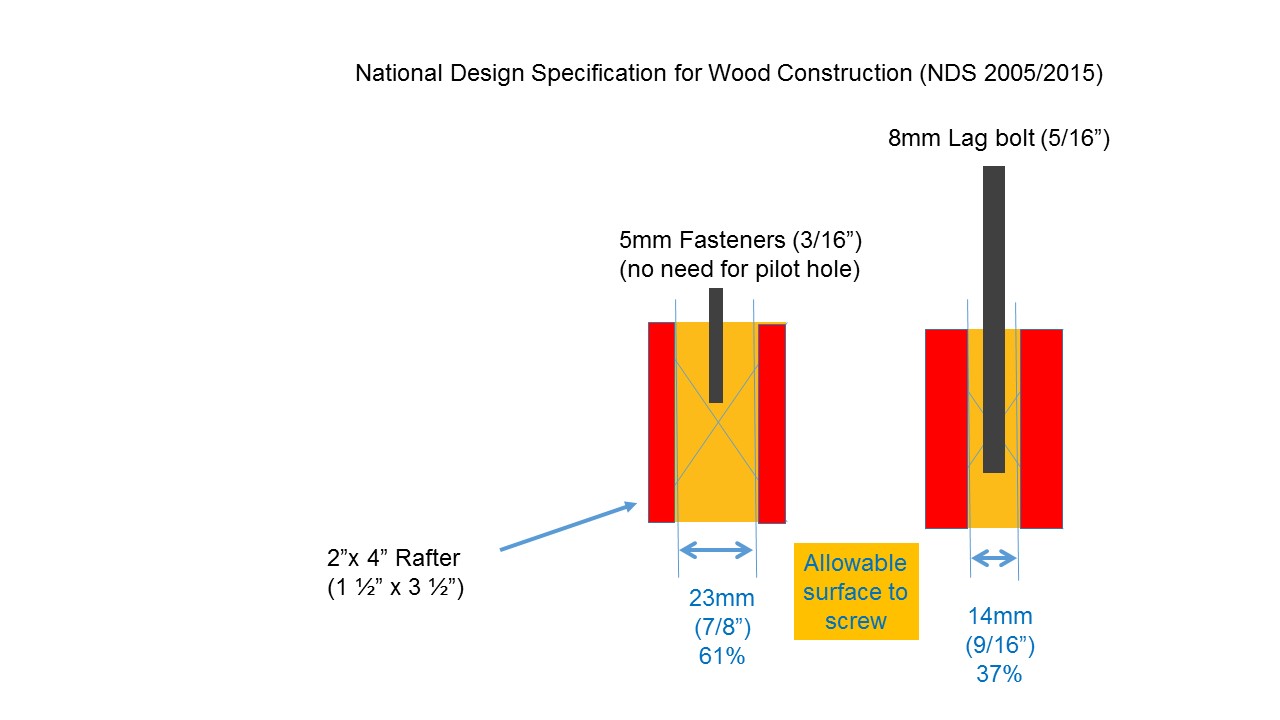 National Design Specification for Wood Construction (NDS 2005/2015)

8mm Lag bolt (5/16”)

5mm Fasteners (3/16”)
(no need for pilot hole)

2”x 4” Rafter
(1 ½” x 3 ½”)

23mm
(7/8”)
61%

Allowable surface to screw

14mm
(9/16”)
37%